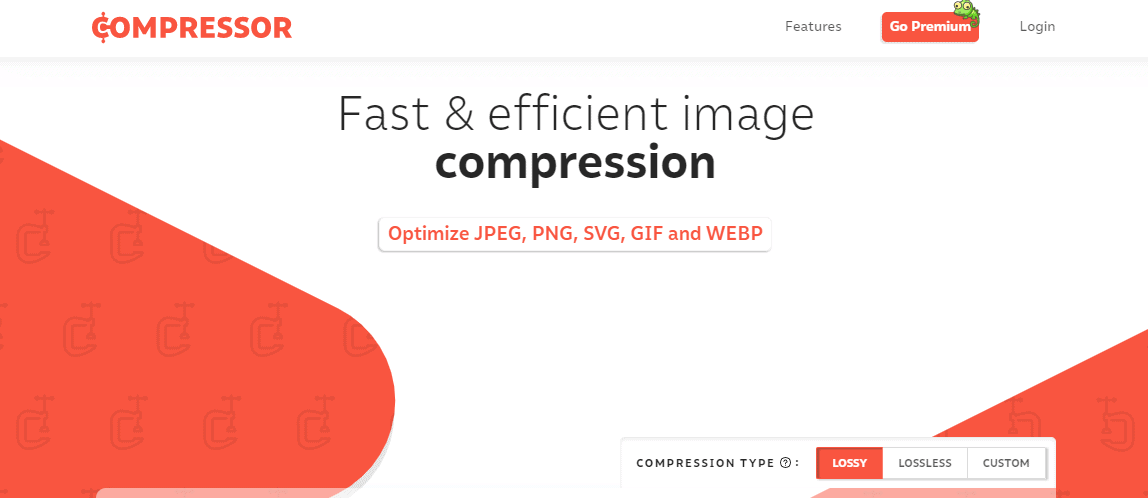 COMPRESSOR

Features
Go Premium
Login

Fast & efficient image
compression

Optimize JPEG, PNG, SVG, GIF and WEBP

COMPRESSION TYPE ?:
LOSSY
LOSSLESS
CUSTOM